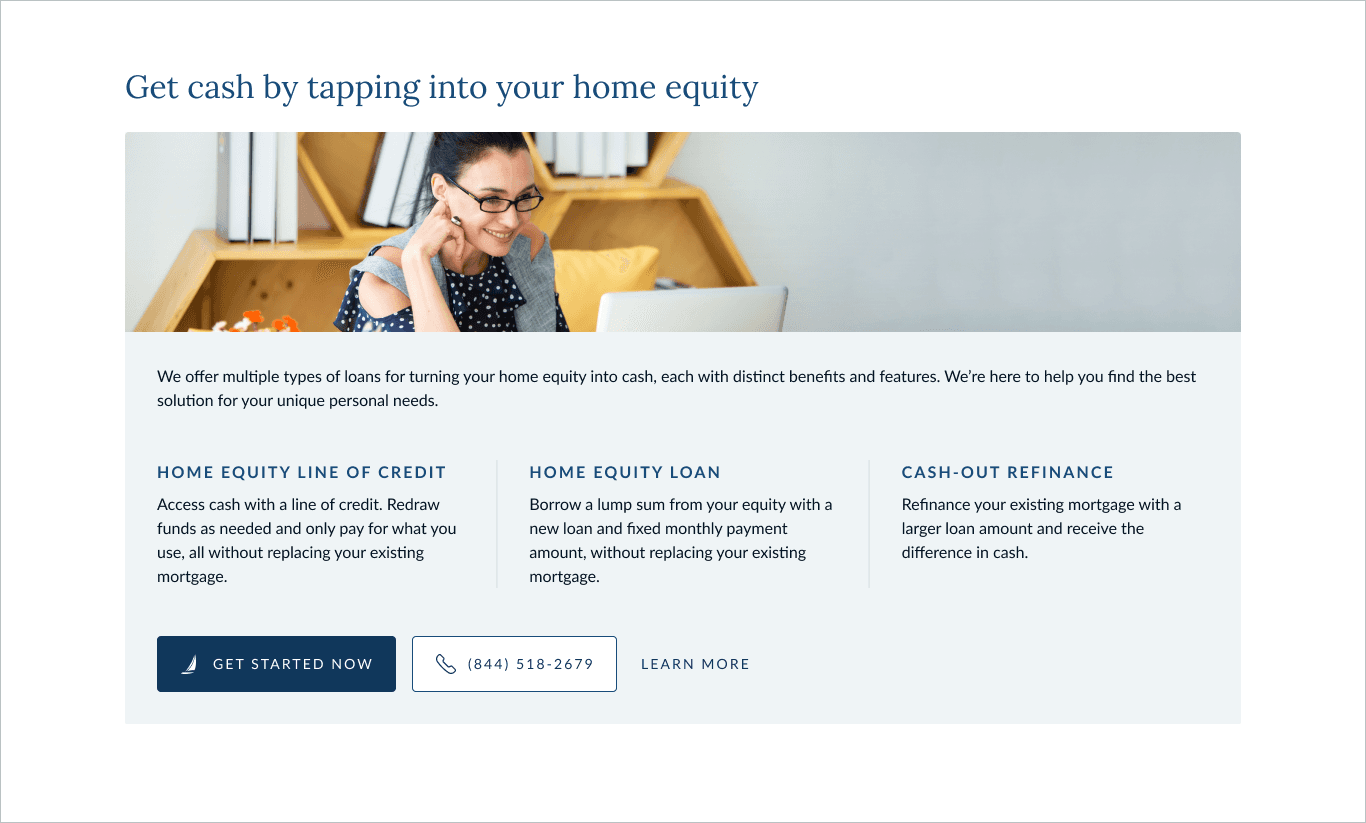 Get cash by tapping into your home equity

We offer multiple types of loans for turning your home equity into cash, each with distinct benefits and features. We're here to help you find the best solution for your unique personal needs.

HOME EQUITY LINE OF CREDIT

Access cash with a line of credit. Redraw funds as needed and only pay for what you use, all without replacing your existing mortgage.

HOME EQUITY LOAN

Borrow a lump sum from your equity with a new loan and fixed monthly payment amount, without replacing your existing mortgage.

CASH-OUT REFINANCE

Refinance your existing mortgage with a larger loan amount and receive the difference in cash.

GET STARTED NOW

(844) 518-2679

LEARN MORE